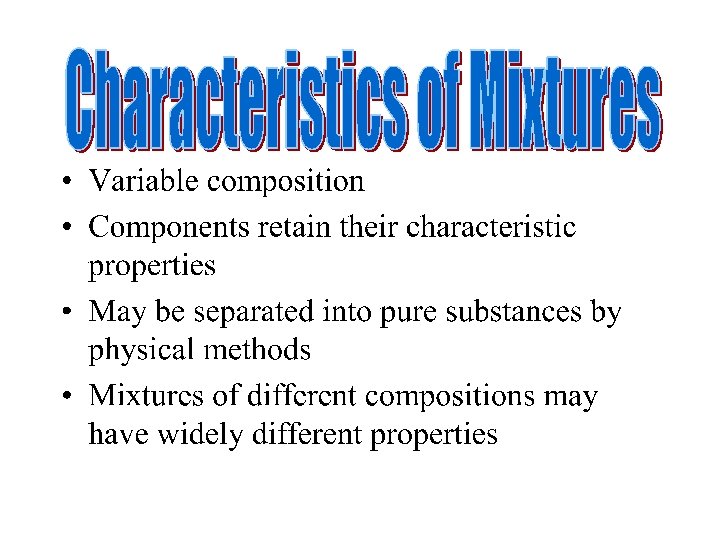 Characteristics of Mixtures

• Variable composition
• Components retain their characteristic properties
• May be separated into pure substances by physical methods
• Mixtures of different compositions may have widely different properties